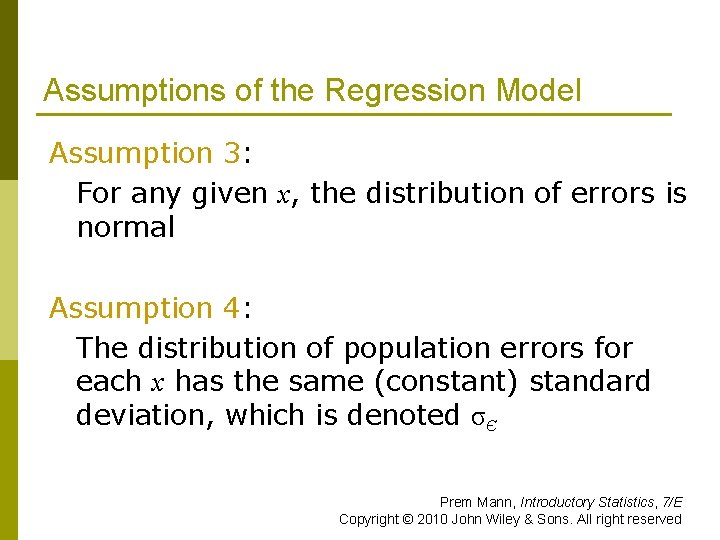 Assumptions of the Regression Model

Assumption 3:

For any given $x$, the distribution of errors is normal

Assumption 4:

The distribution of population errors for each $x$ has the same (constant) standard deviation, which is denoted $\sigma_\epsilon$

Prem Mann, Introductory Statistics, 7/E
Copyright © 2010 John Wiley & Sons. All right reserved